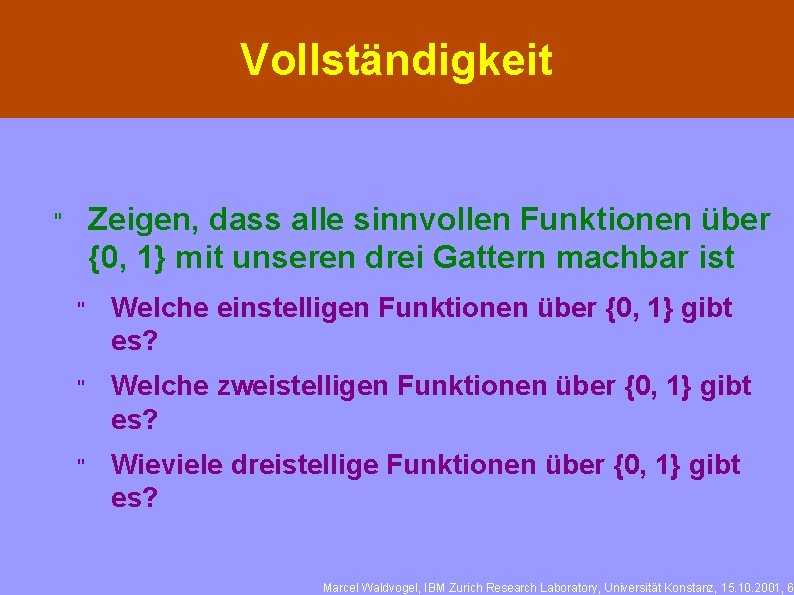 Vollständigkeit

" Zeigen, dass alle sinnvollen Funktionen über {0, 1} mit unseren drei Gattern machbar ist

" Welche einstelligen Funktionen über {0, 1} gibt es?

" Welche zweistelligen Funktionen über {0, 1} gibt es?

" Wieviele dreistellige Funktionen über {0, 1} gibt es?

Marcel Waldvogel, IBM Zurich Research Laboratory, Universität Konstanz, 15.10.2001, 6